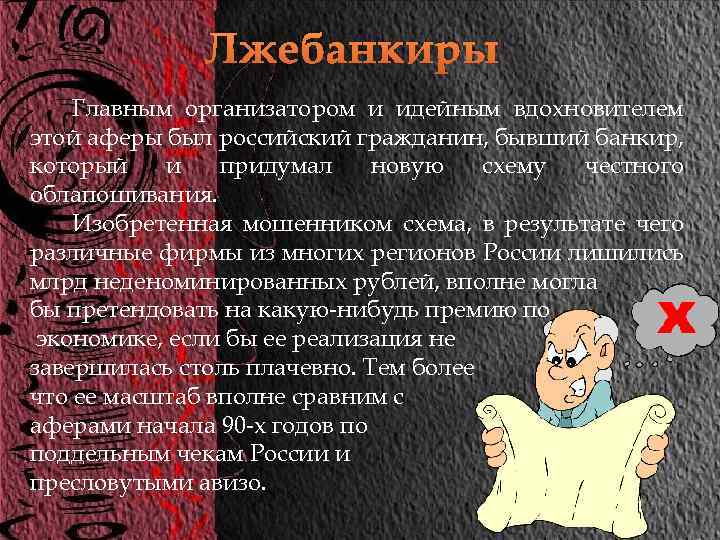 Лжебанкиры

Главным организатором и идейным вдохновителем этой аферы был российский гражданин, бывший банкир, который и придумал новую схему честного облапошивания.

Изобретенная мошенником схема, в результате чего различные фирмы из многих регионов России лишились млрд неденоминированных рублей, вполне могла бы претендовать на какую-нибудь премию по экономике, если бы ее реализация не завершилась столь плачевно. Тем более что ее масштаб вполне сравним с аферами начала 90-х годов по поддельным чекам России и пресловутыми авизо.

X